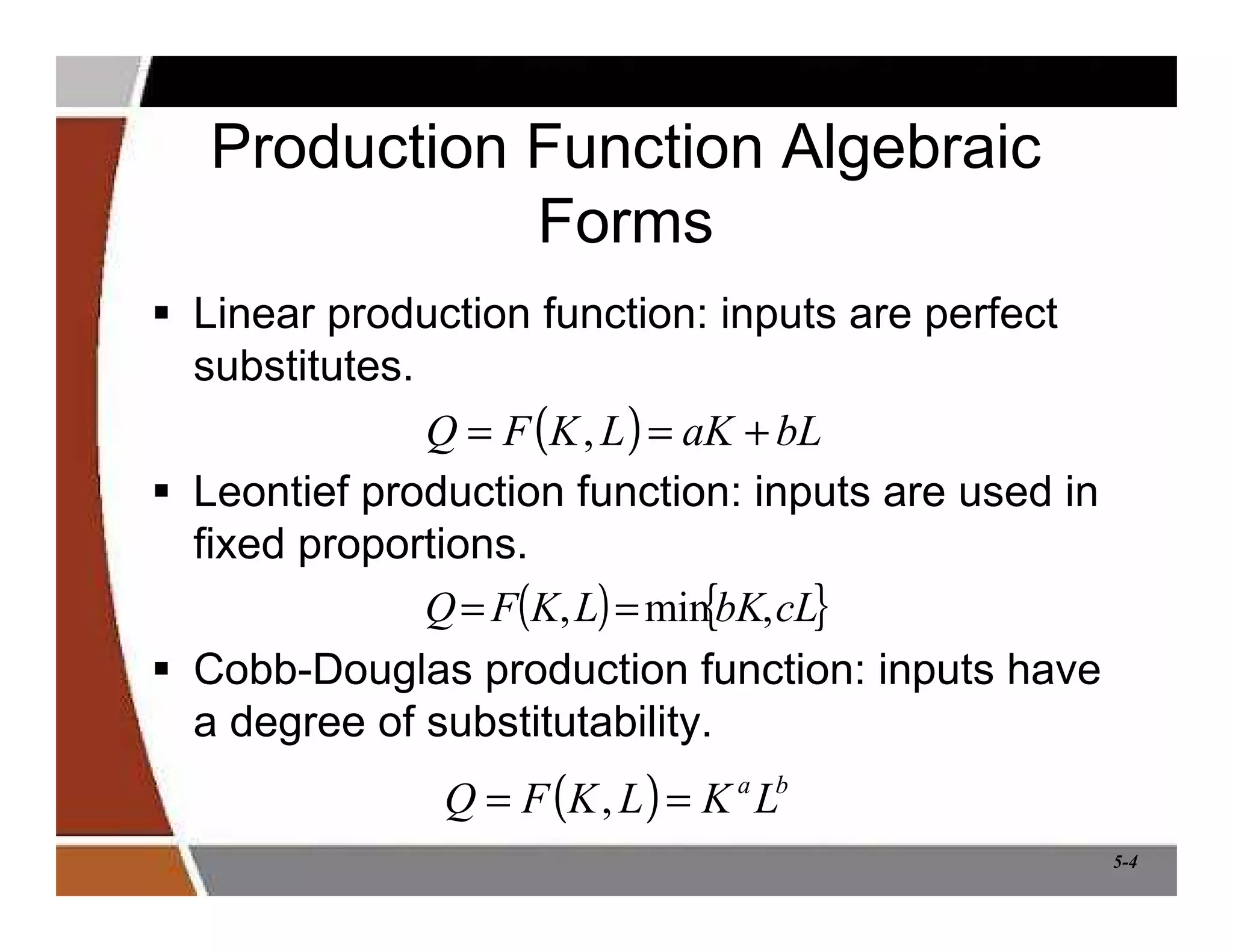 Production Function Algebraic Forms

▪ Linear production function: inputs are perfect substitutes.

$Q = F(K, L) = aK + bL$

▪ Leontief production function: inputs are used in fixed proportions.

$Q = F(K, L) = \min\{bK, cL\}$

▪ Cobb-Douglas production function: inputs have a degree of substitutability.

$Q = F(K, L) = K^a L^b$

5-4